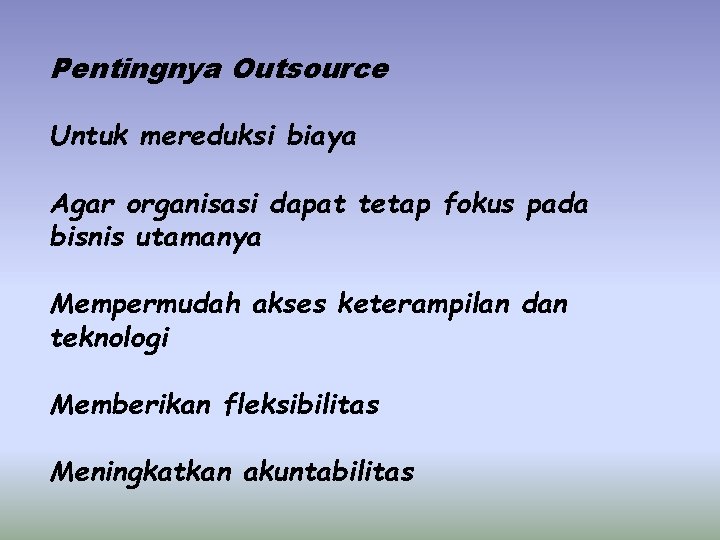 Pentingnya Outsource

Untuk mereduksi biaya

Agar organisasi dapat tetap fokus pada bisnis utamanya

Mempermudah akses keterampilan dan teknologi

Memberikan fleksibilitas

Meningkatkan akuntabilitas